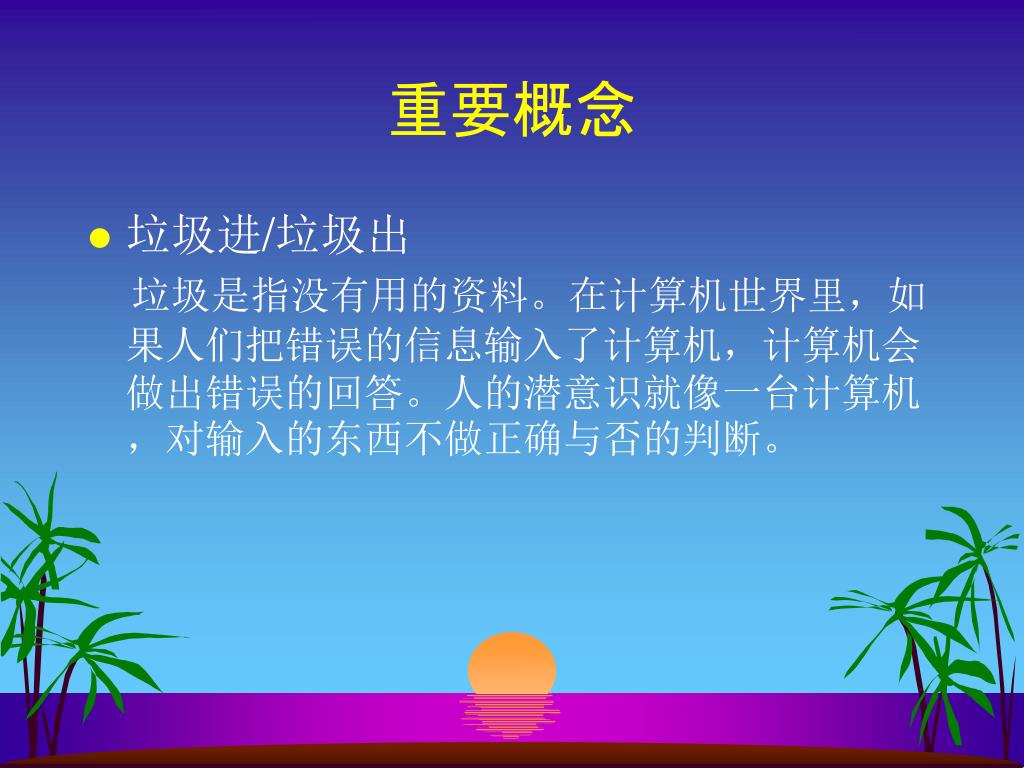 重要概念

● 垃圾进/垃圾出

垃圾是指没有用的资料。在计算机世界里，如果人们把错误的信息输入了计算机，计算机会做出错误的回答。人的潜意识就像一台计算机，对输入的东西不做正确与否的判断。